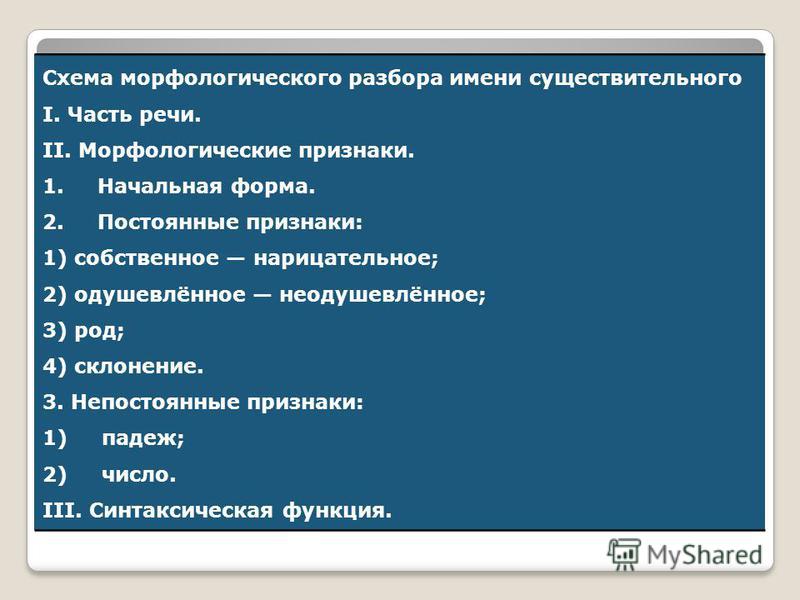 Схема морфологического разбора имени существительного

I. Часть речи.

II. Морфологические признаки.

1. Начальная форма.

2. Постоянные признаки:

1) собственное — нарицательное;

2) одушевлённое — неодушевлённое;

3) род;

4) склонение.

3. Непостоянные признаки:

1) падеж;

2) число.

III. Синтаксическая функция.

MyShared